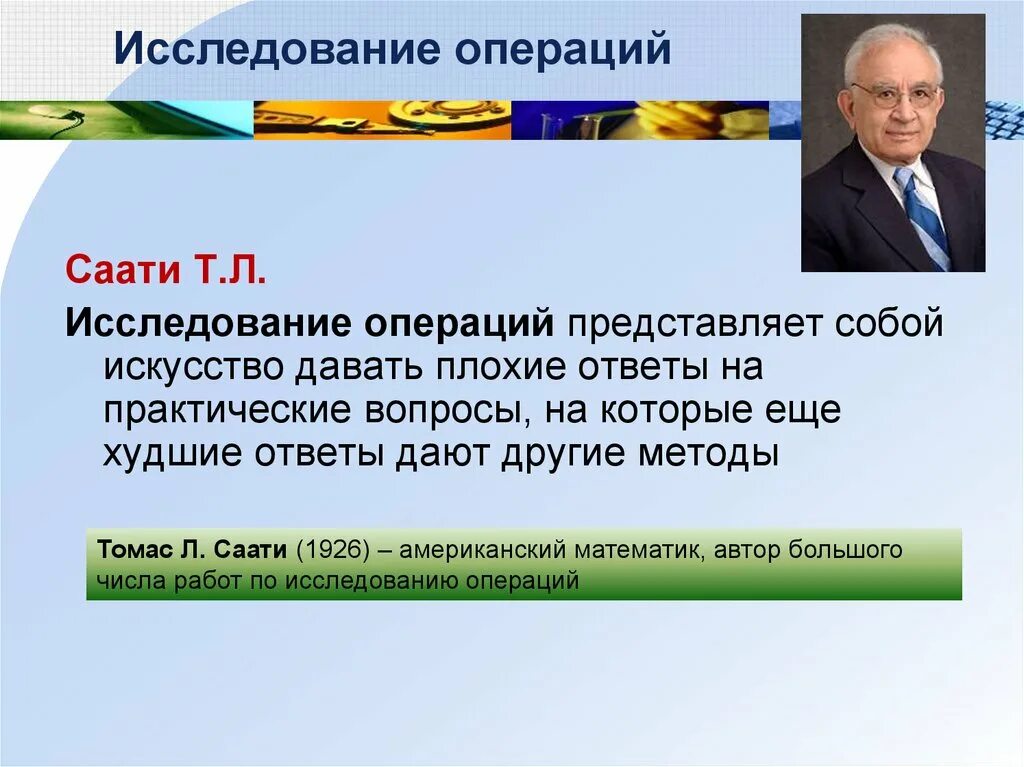 Исследование операций

Саати Т.Л.

Исследование операций представляет собой искусство давать плохие ответы на практические вопросы, на которые еще худшие ответы дают другие методы

Томас Л. Саати (1926) – американский математик, автор большого числа работ по исследованию операций